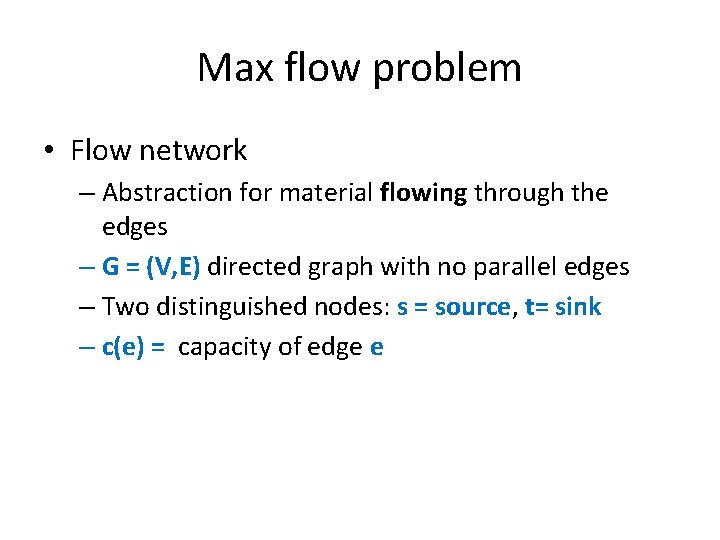 Max flow problem

• Flow network
– Abstraction for material flowing through the edges
– G = (V,E) directed graph with no parallel edges
– Two distinguished nodes: s = source, t= sink
– c(e) = capacity of edge e